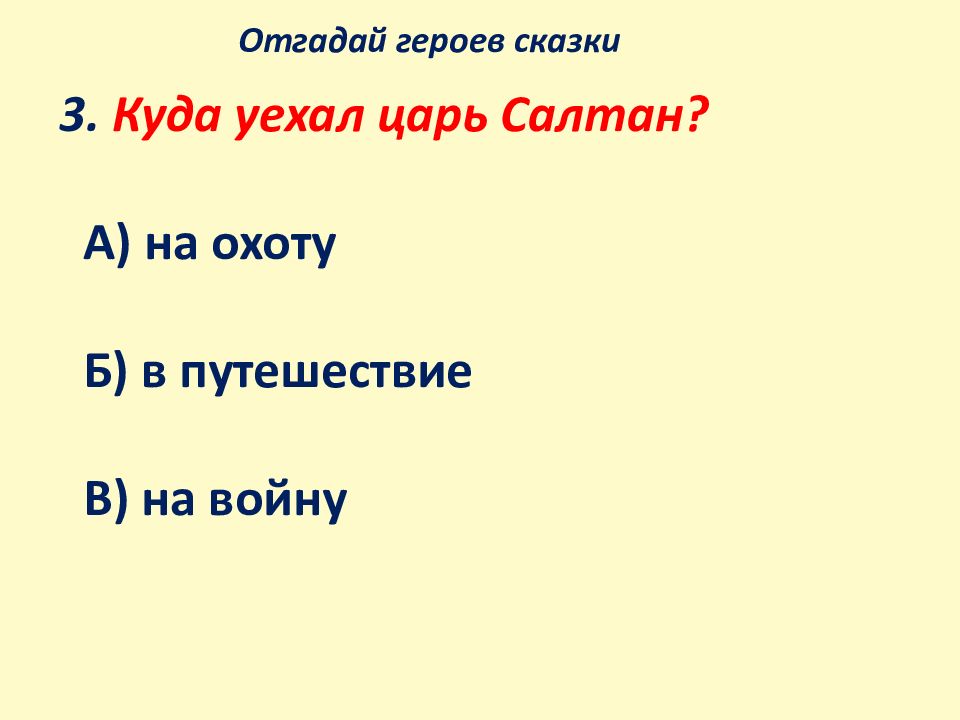 Отгадай героев сказки

3. Куда уехал царь Салтан?

А) на охоту

Б) в путешествие

В) на войну